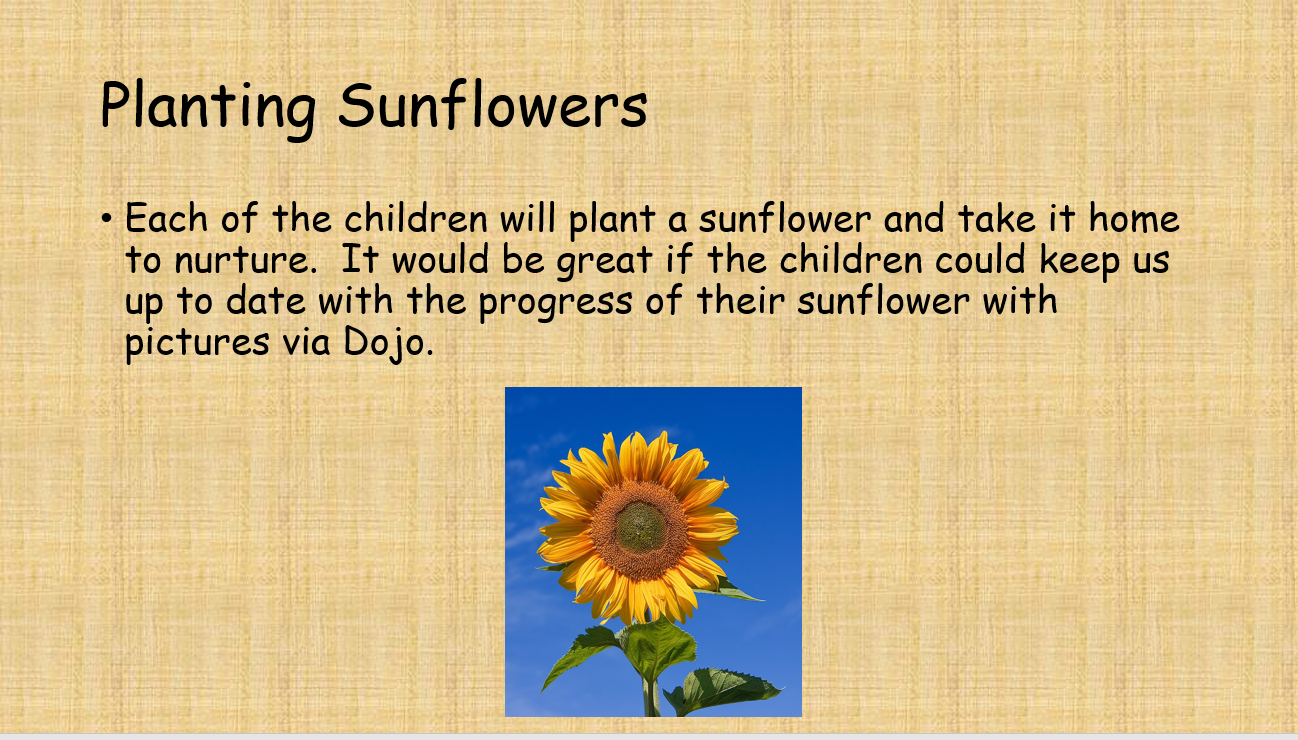 Planting Sunflowers

• Each of the children will plant a sunflower and take it home to nurture. It would be great if the children could keep us up to date with the progress of their sunflower with pictures via Dojo.